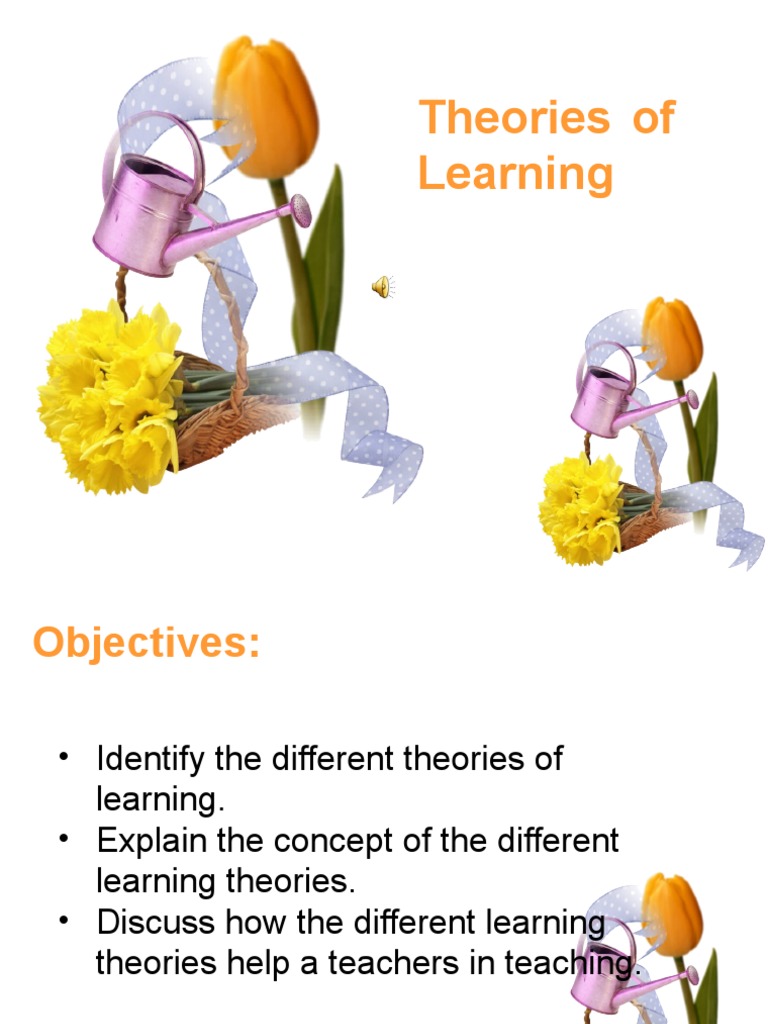 Theories of Learning

Objectives:

• Identify the different theories of learning.
• Explain the concept of the different learning theories.
• Discuss how the different learning theories help a teachers in teaching.